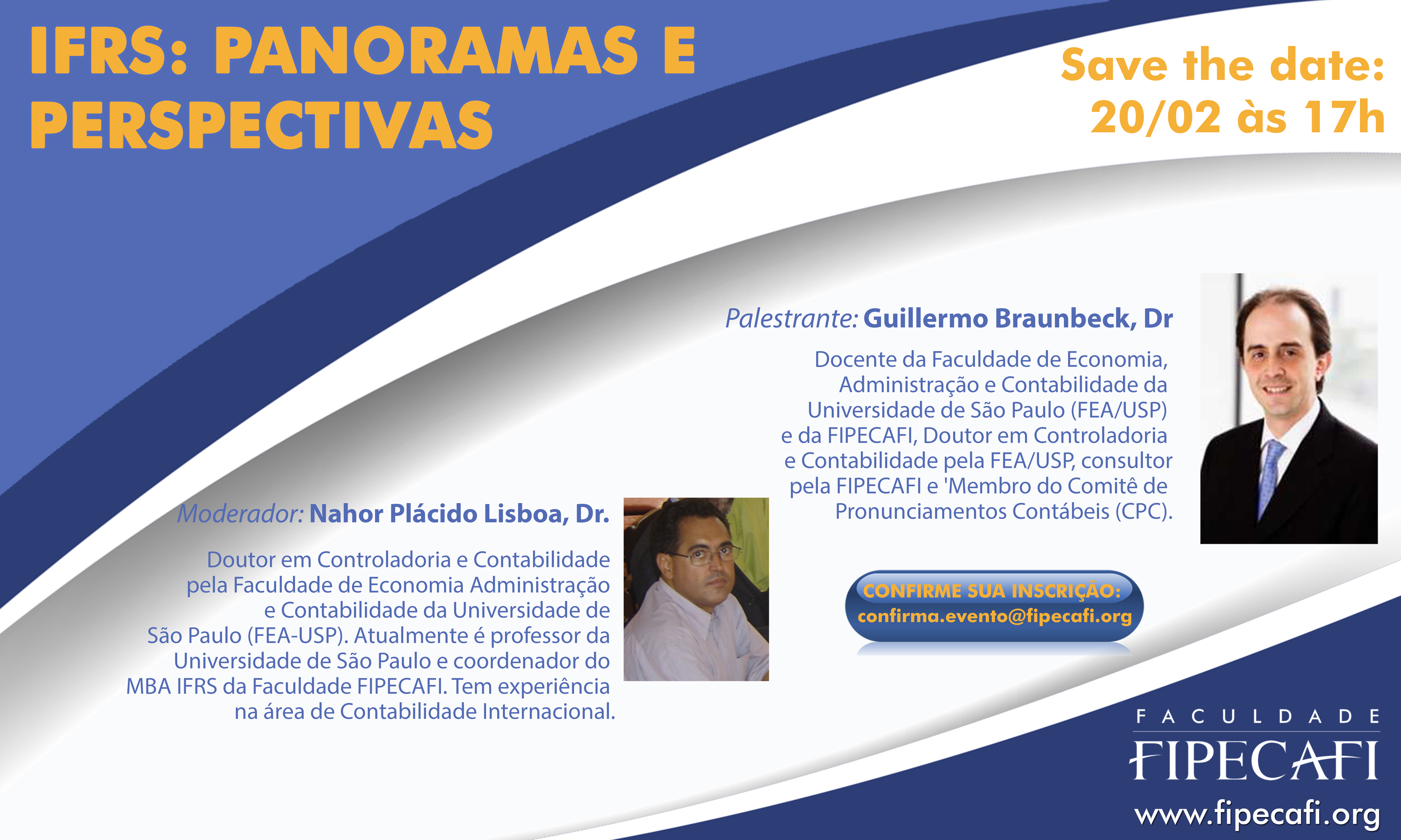 IFRS: PANORAMAS E PERSPECTIVAS

Save the date: 20/02 às 17h

Palestrante: Guillermo Braunbeck, Dr

Docente da Faculdade de Economia, Administração e Contabilidade da Universidade de São Paulo (FEA/USP) e da FIPECAFI, Doutor em Controladoria e Contabilidade pela FEA/USP, consultor pela FIPECAFI e 'Membro do Comitê de Pronunciamentos Contábeis (CPC).

Moderador: Nahor Plácido Lisboa, Dr.

Doutor em Controladoria e Contabilidade pela Faculdade de Economia Administração e Contabilidade da Universidade de São Paulo (FEA-USP). Atualmente é professor da Universidade de São Paulo e coordenador do MBA IFRS da Faculdade FIPECAFI. Tem experiência na área de Contabilidade Internacional.

CONFIRME SUA INSCRIÇÃO:
confirma.evento@fipecafi.org

FACULDADE
FIPECAFI
www.fipecafi.org